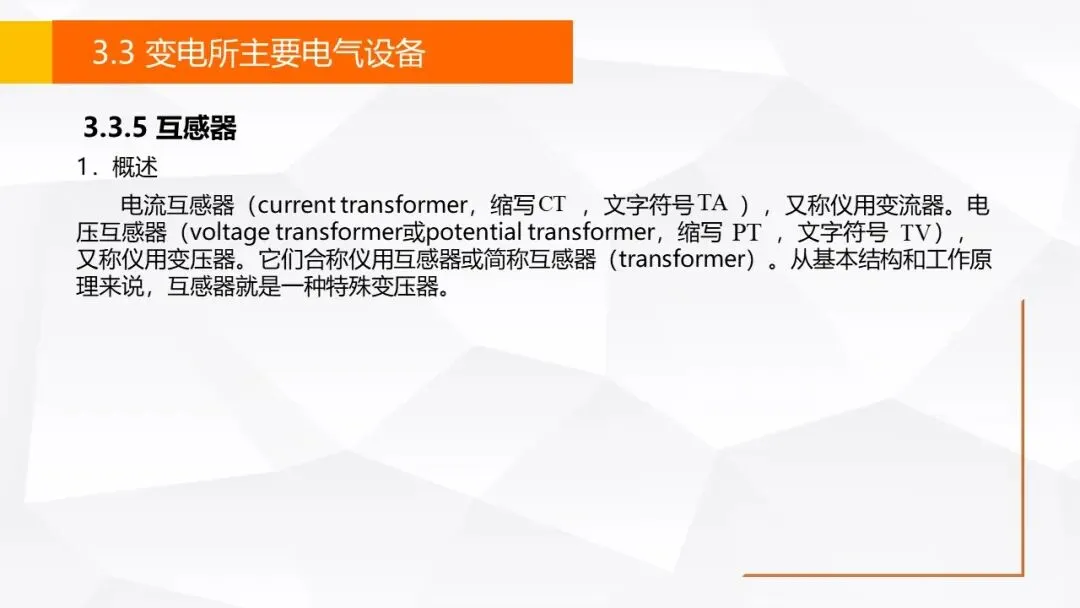 3.3 变电所主要电气设备

3.3.5 互感器

1．概述

电流互感器（current transformer，缩写CT ，文字符号TA ），又称仪用变流器。电压互感器（voltage transformer或potential transformer，缩写 PT ，文字符号 TV），又称仪用变压器。它们合称仪用互感器或简称互感器（transformer）。从基本结构和工作原理来说，互感器就是一种特殊变压器。